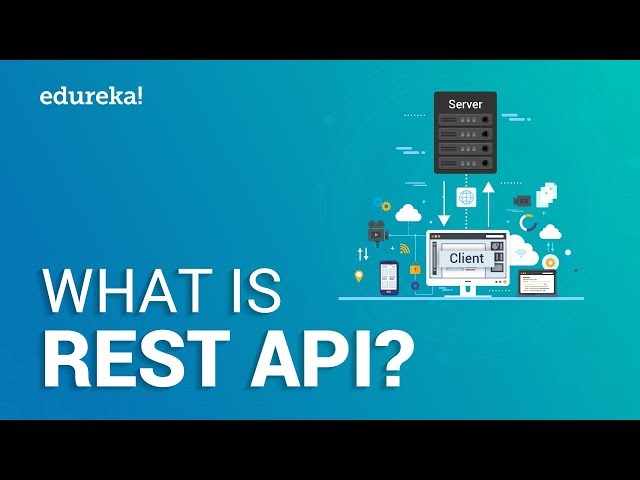 edureka!

Server

Client

WHAT IS
REST API?